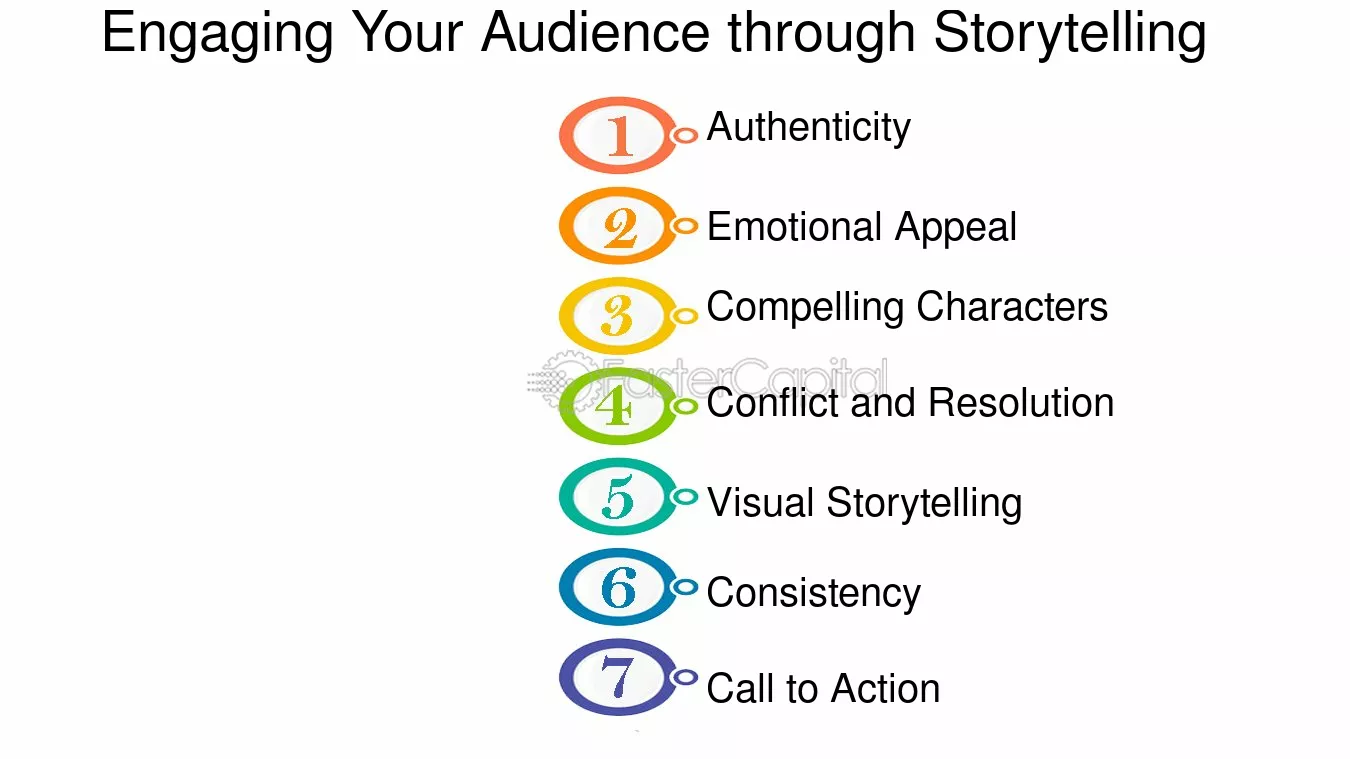 Engaging Your Audience through Storytelling

1 Authenticity

2 Emotional Appeal

3 Compelling Characters

4 Conflict and Resolution

5 Visual Storytelling

6 Consistency

7 Call to Action

FasterCapital